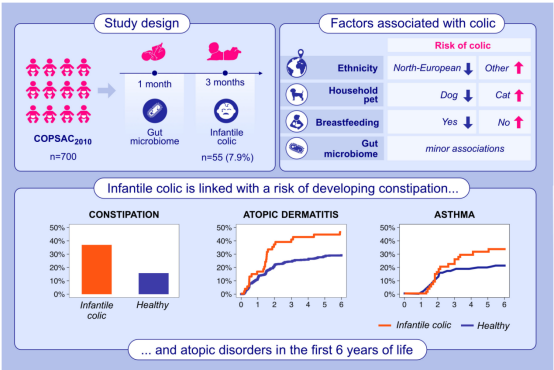 Study design

COPSAC$_{2010}$
n=700

1 month
Gut microbiome

3 months
Infantile colic
n=55 (7.9%)

Factors associated with colic

| | Risk of colic | |
|---|---|---|
| Ethnicity | North-European ↓ | Other ↑ |
| Household pet | Dog ↓ | Cat ↑ |
| Breastfeeding | Yes ↓ | No ↑ |
| Gut microbiome | minor associations | |

Infantile colic is linked with a risk of developing constipation...

CONSTIPATION
50%
40%
30%
20%
10%
0%
Infantile colic
Healthy

ATOPIC DERMATITIS
50%
40%
30%
20%
10%
0%
0 1 2 3 4 5 6

ASTHMA
50%
40%
30%
20%
10%
0%
0 1 2 3 4 5 6

Infantile colic
Healthy

... and atopic disorders in the first 6 years of life